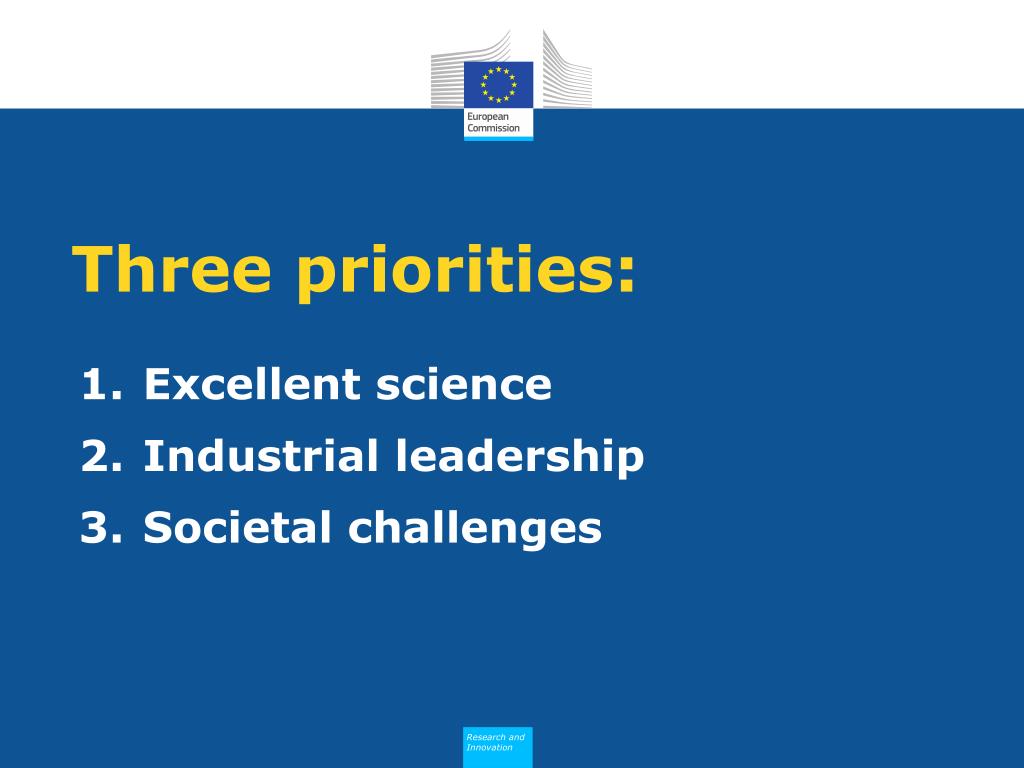 European Commission

Three priorities:

1. Excellent science
2. Industrial leadership
3. Societal challenges

Research and Innovation